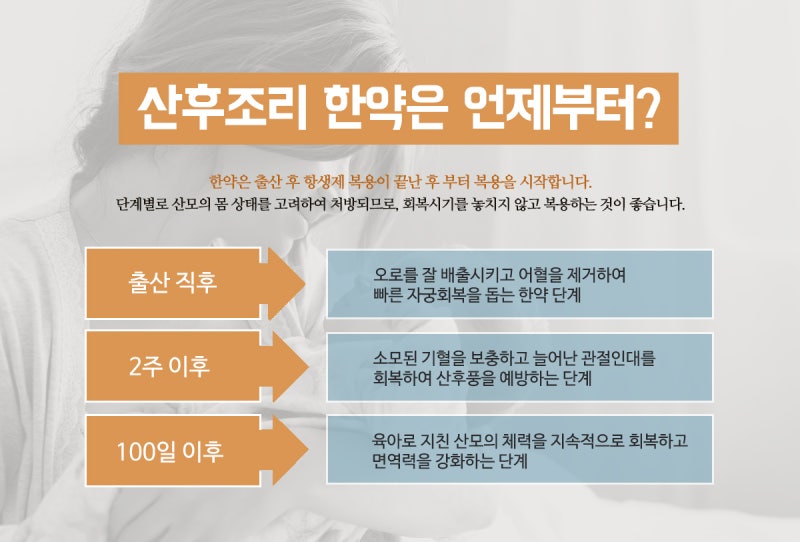 산후조리 한약은 언제부터?

한약은 출산 후 항생제 복용이 끝난 후 부터 복용을 시작합니다.
단계별로 산모의 몸 상태를 고려하여 처방되므로, 회복시기를 놓치지 않고 복용하는 것이 좋습니다.

출산 직후

오로를 잘 배출시키고 어혈을 제거하여
빠른 자궁회복을 돕는 한약 단계

2주 이후

소모된 기혈을 보충하고 늘어난 관절인대를
회복하여 산후풍을 예방하는 단계

100일 이후

육아로 지친 산모의 체력을 지속적으로 회복하고
면역력을 강화하는 단계